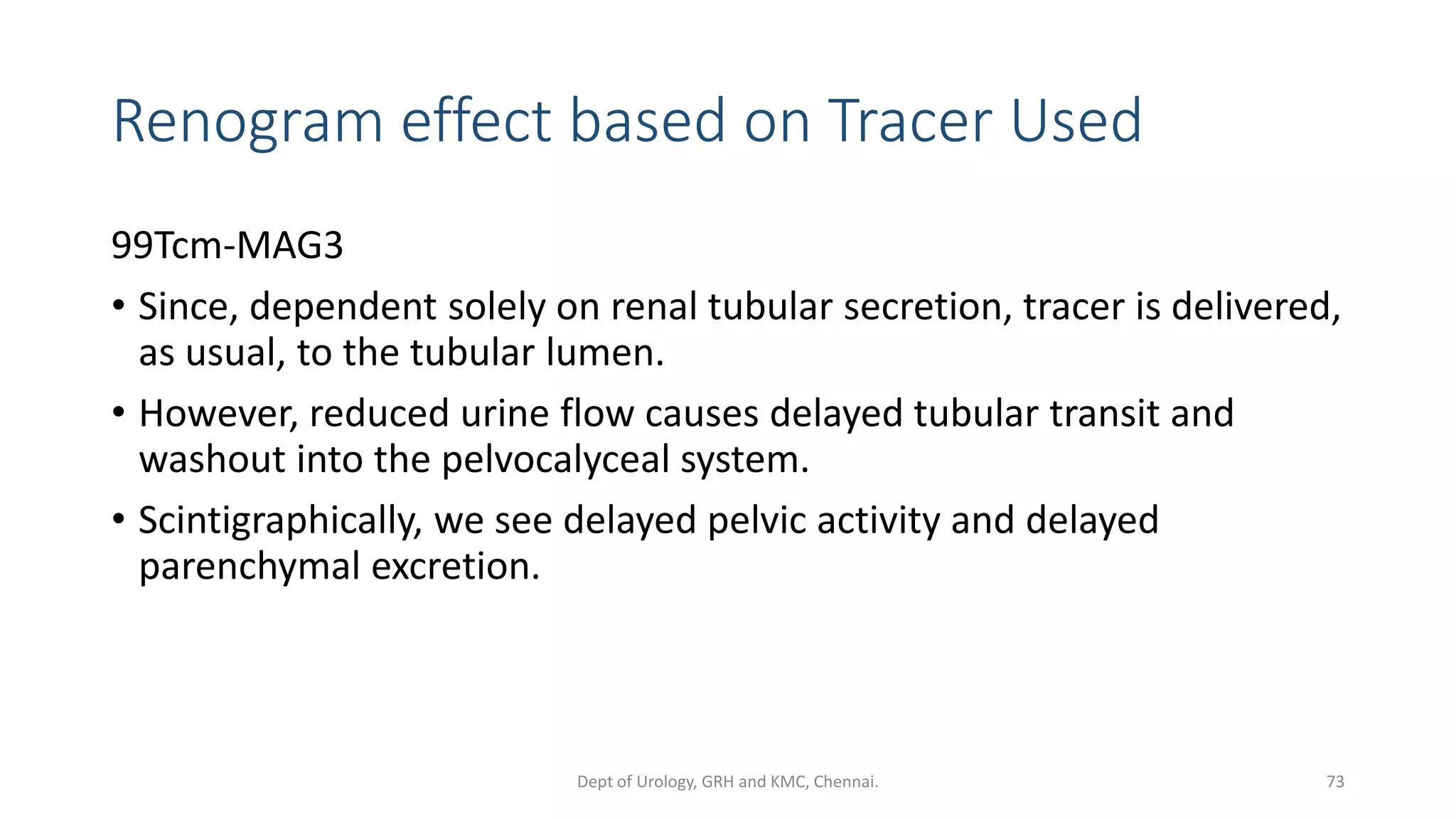 Renogram effect based on Tracer Used

99Tcm-MAG3

• Since, dependent solely on renal tubular secretion, tracer is delivered, as usual, to the tubular lumen.

• However, reduced urine flow causes delayed tubular transit and washout into the pelvocalyceal system.

• Scintigraphically, we see delayed pelvic activity and delayed parenchymal excretion.

Dept of Urology, GRH and KMC, Chennai.

73